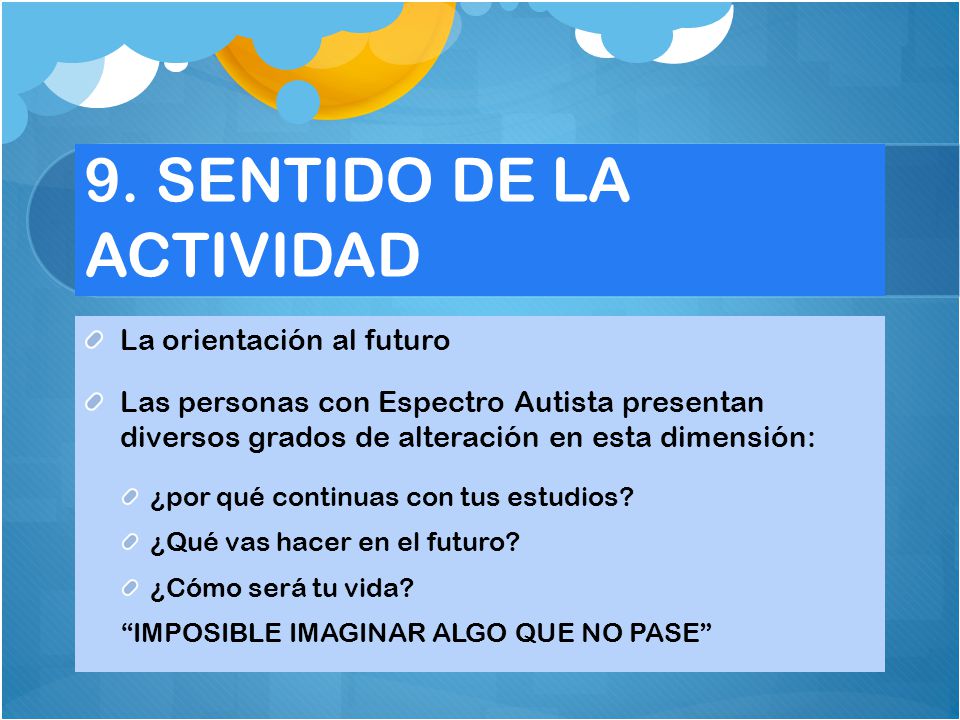 9. SENTIDO DE LA ACTIVIDAD

La orientación al futuro

Las personas con Espectro Autista presentan diversos grados de alteración en esta dimensión:

¿por qué continuas con tus estudios?

¿Qué vas hacer en el futuro?

¿Cómo será tu vida?

“IMPOSIBLE IMAGINAR ALGO QUE NO PASE”